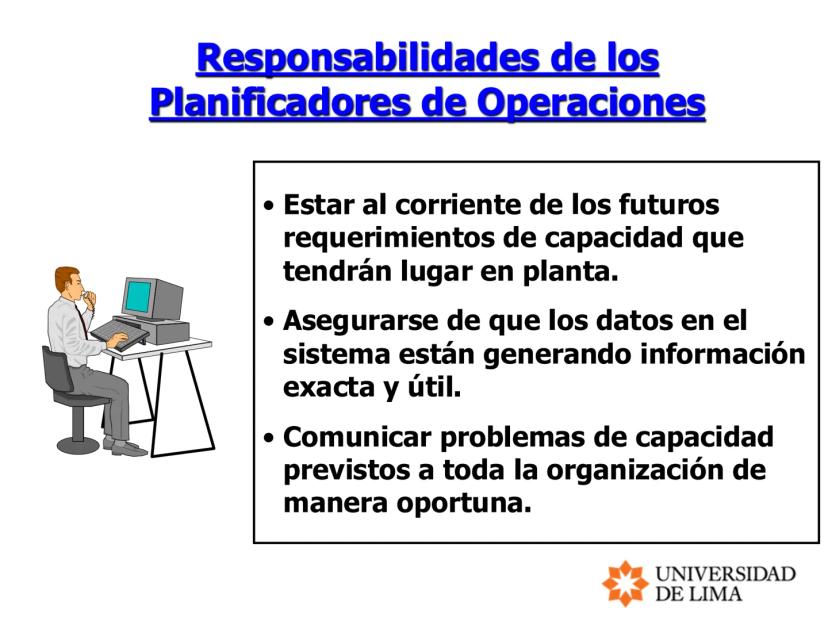 Responsabilidades de los Planificadores de Operaciones

• Estar al corriente de los futuros requerimientos de capacidad que tendrán lugar en planta.

• Asegurarse de que los datos en el sistema están generando información exacta y útil.

• Comunicar problemas de capacidad previstos a toda la organización de manera oportuna.

UNIVERSIDAD DE LIMA